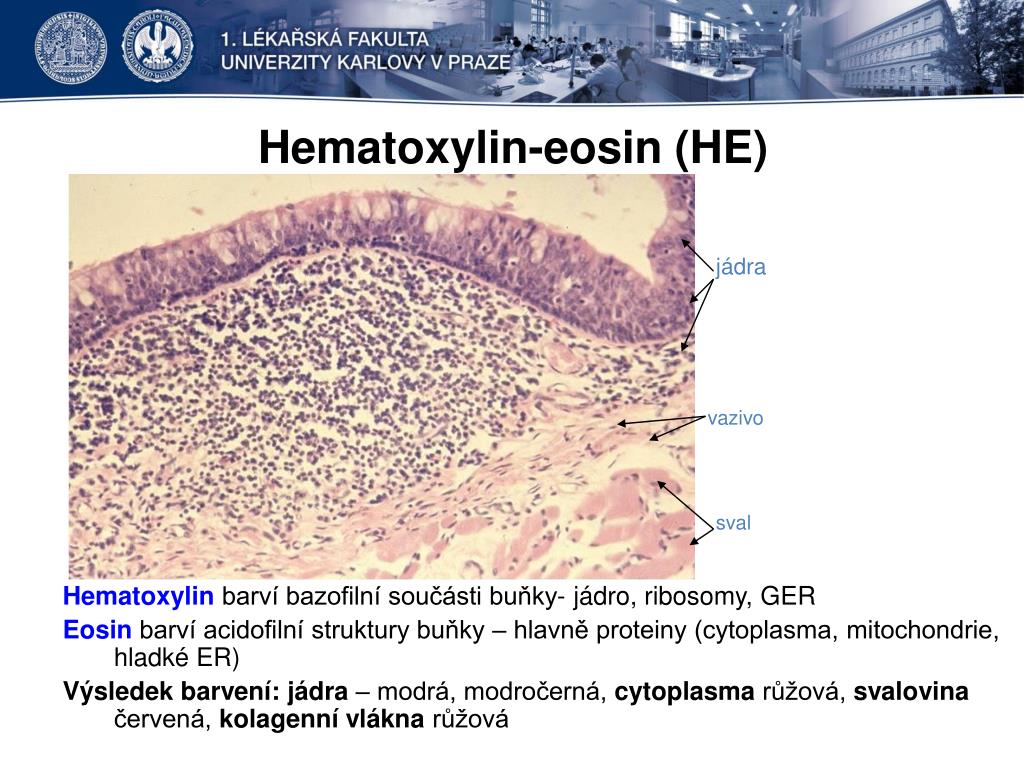 1. LÉKAŘSKÁ FAKULTA
UNIVERZITY KARLOVY V PRAZE

Hematoxylin-eosin (HE)

jádra

vazivo

sval

Hematoxylin barví bazofilní součásti buňky- jádro, ribosomy, GER

Eosin barví acidofilní struktury buňky – hlavně proteiny (cytoplasma, mitochondrie, hladké ER)

Výsledek barvení: jádra – modrá, modročerná, cytoplasma růžová, svalovina červená, kolagenní vlákna růžová